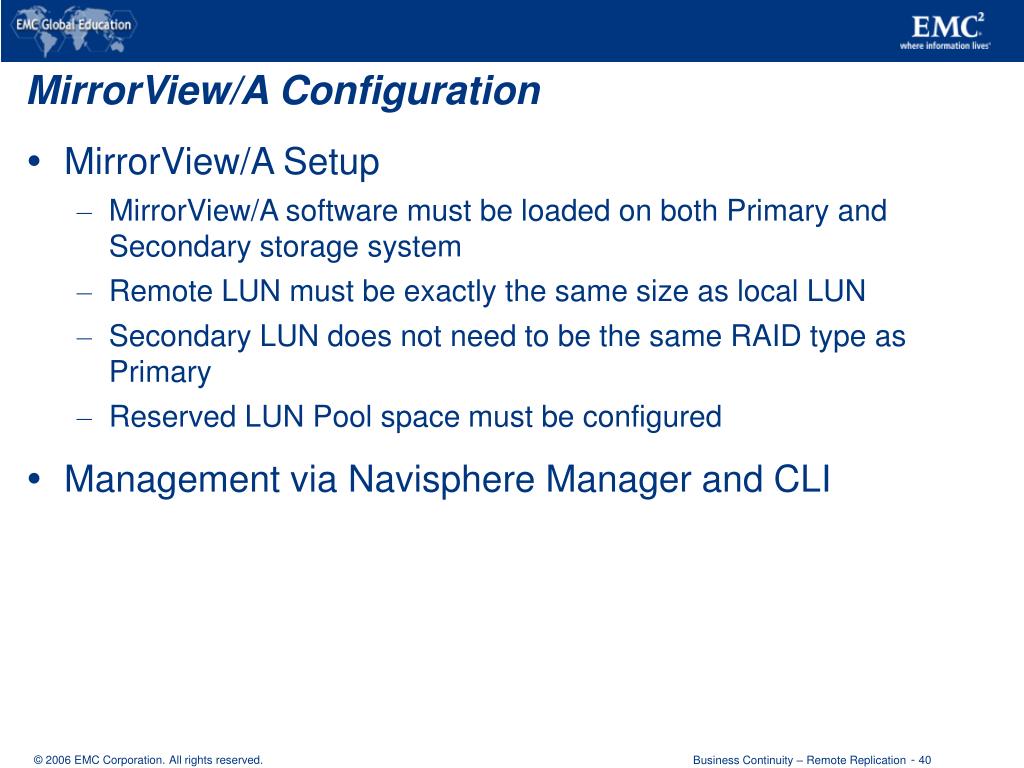 EMC Global Education

EMC$^2$
where information lives

MirrorView/A Configuration

• MirrorView/A Setup
– MirrorView/A software must be loaded on both Primary and Secondary storage system
– Remote LUN must be exactly the same size as local LUN
– Secondary LUN does not need to be the same RAID type as Primary
– Reserved LUN Pool space must be configured

• Management via Navisphere Manager and CLI

© 2006 EMC Corporation. All rights reserved.

Business Continuity – Remote Replication - 40